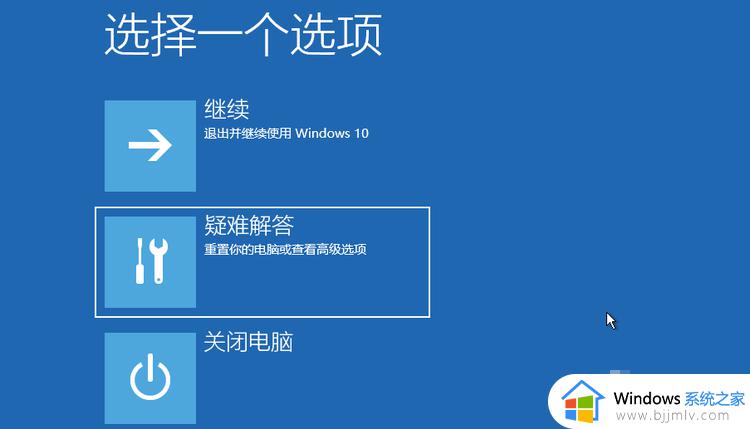 选择一个选项

继续
退出并继续使用 Windows 10

疑难解答
重置你的电脑或查看高级选项

关闭电脑

Windows 系统之家
www.bjjmlv.com